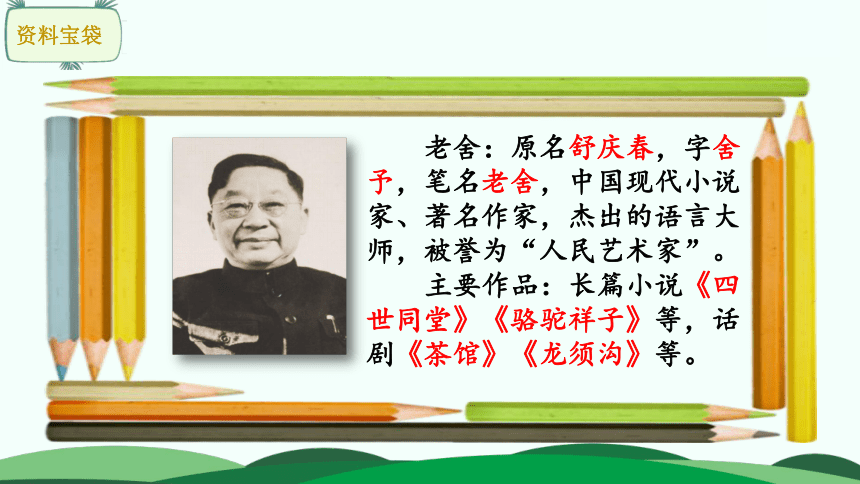 资料宝袋

老舍：原名舒庆春，字舍予，笔名老舍，中国现代小说家、著名作家，杰出的语言大师，被誉为“人民艺术家”。

主要作品：长篇小说《四世同堂》《骆驼祥子》等，话剧《茶馆》《龙须沟》等。